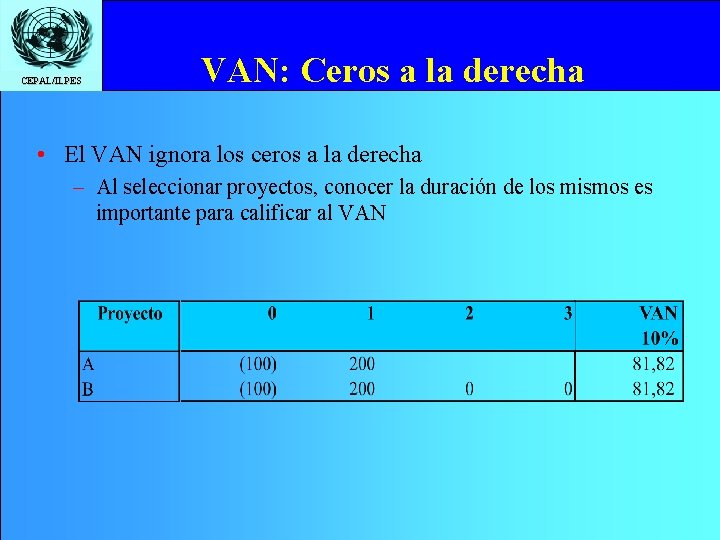 CEPAL/ILPES

VAN: Ceros a la derecha

• El VAN ignora los ceros a la derecha
– Al seleccionar proyectos, conocer la duración de los mismos es importante para calificar al VAN

| Proyecto | 0 | 1 | 2 | 3 | VAN 10% |
|---|---|---|---|---|---|
| A | (100) | 200 | | | 81,82 |
| B | (100) | 200 | 0 | 0 | 81,82 |